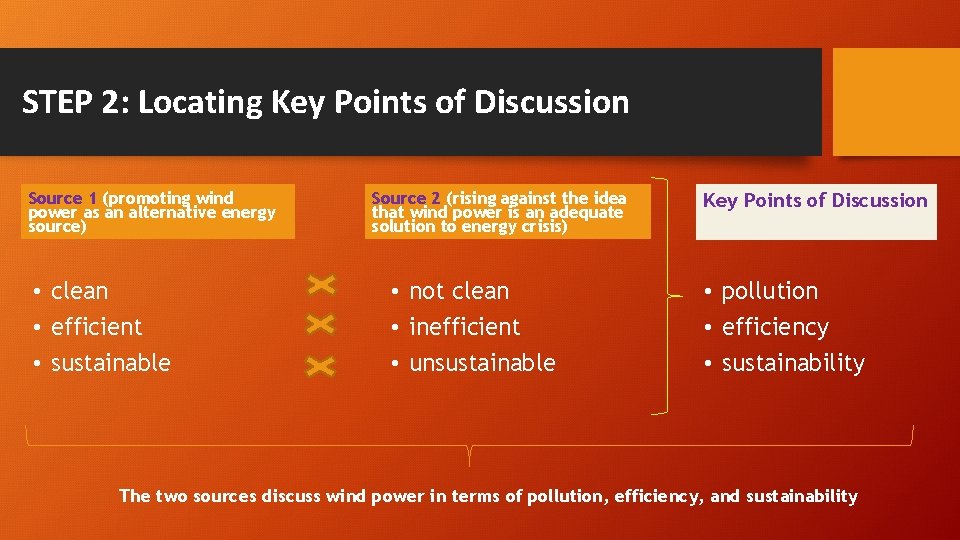 STEP 2: Locating Key Points of Discussion

Source 1 (promoting wind power as an alternative energy source)

• clean
• efficient
• sustainable

Source 2 (rising against the idea that wind power is an adequate solution to energy crisis)

• not clean
• inefficient
• unsustainable

Key Points of Discussion

• pollution
• efficiency
• sustainability

The two sources discuss wind power in terms of pollution, efficiency, and sustainability